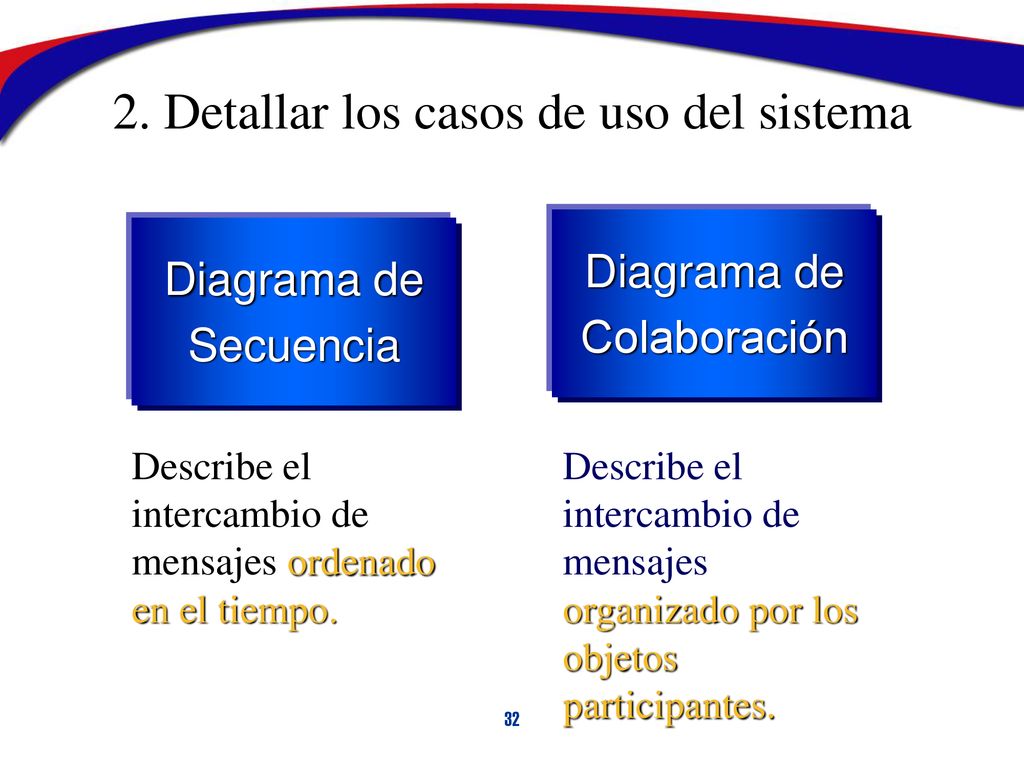 2. Detallar los casos de uso del sistema

Diagrama de Secuencia

Describe el intercambio de mensajes ordenado en el tiempo.

Diagrama de Colaboración

Describe el intercambio de mensajes organizado por los objetos participantes.

32